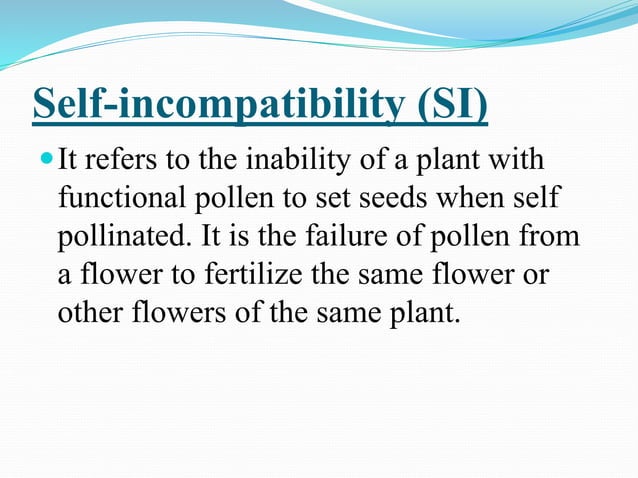 Self-incompatibility (SI)

It refers to the inability of a plant with functional pollen to set seeds when self pollinated. It is the failure of pollen from a flower to fertilize the same flower or other flowers of the same plant.